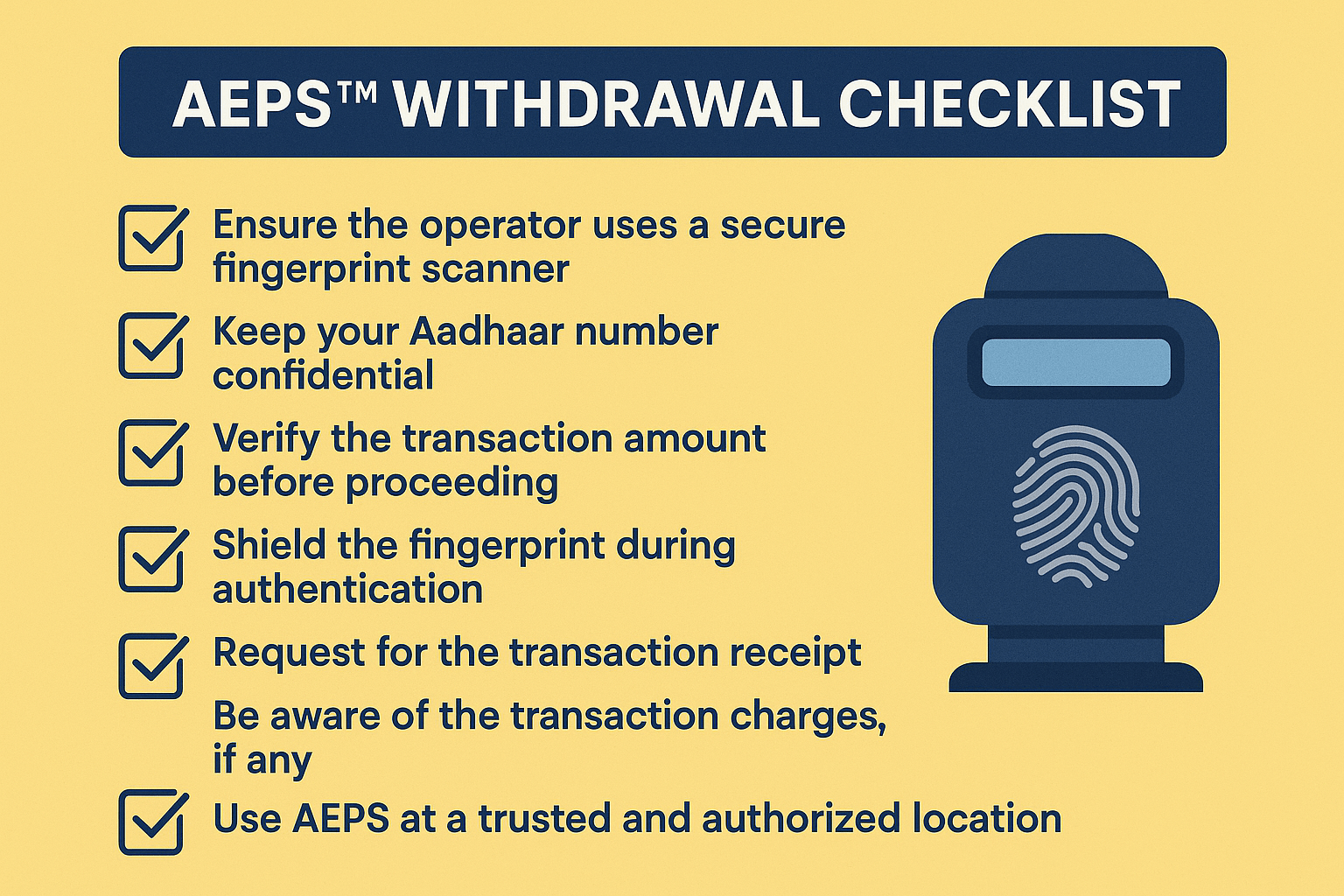 AEPS™ WITHDRAWAL CHECKLIST

Ensure the operator uses a secure fingerprint scanner

Keep your Aadhaar number confidential

Verify the transaction amount before proceeding

Shield the fingerprint during authentication

Request for the transaction receipt

Be aware of the transaction charges, if any

Use AEPS at a trusted and authorized location